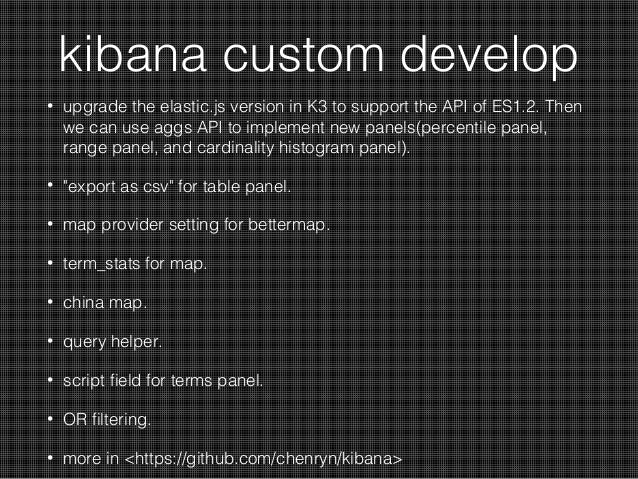 kibana custom develop

• upgrade the elastic.js version in K3 to support the API of ES1.2. Then we can use aggs API to implement new panels(percentile panel, range panel, and cardinality histogram panel).

• "export as csv" for table panel.

• map provider setting for bettermap.

• term_stats for map.

• china map.

• query helper.

• script field for terms panel.

• OR filtering.

• more in <https://github.com/chenryn/kibana>